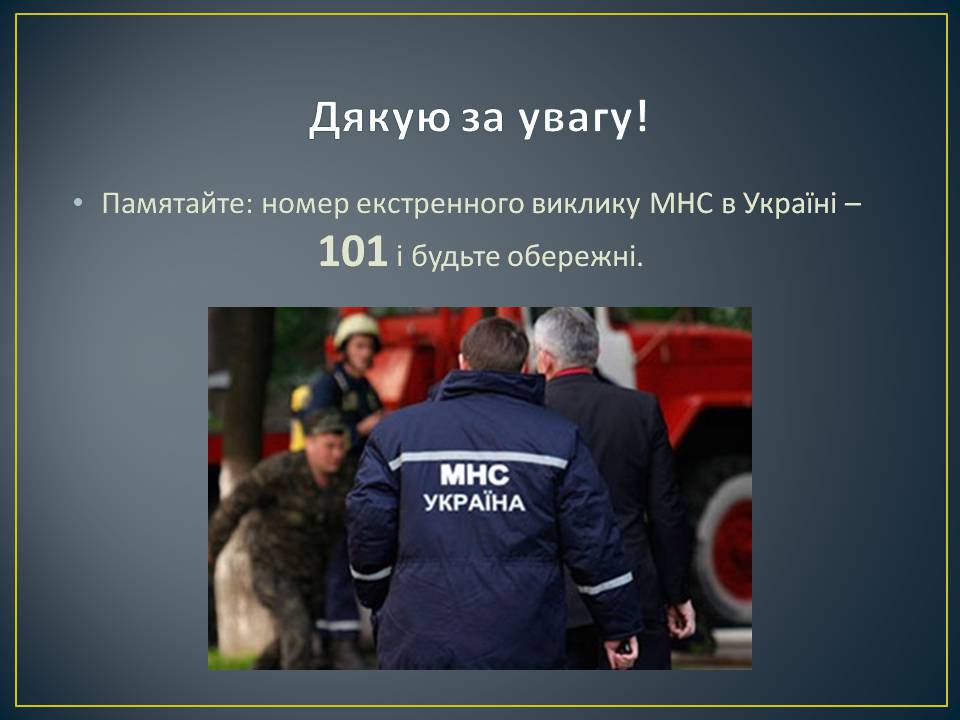 Дякую за увагу!

• Памятайте: номер екстренного виклику МНС в Україні – 101 і будьте обережні.

МНС
УКРАЇНА